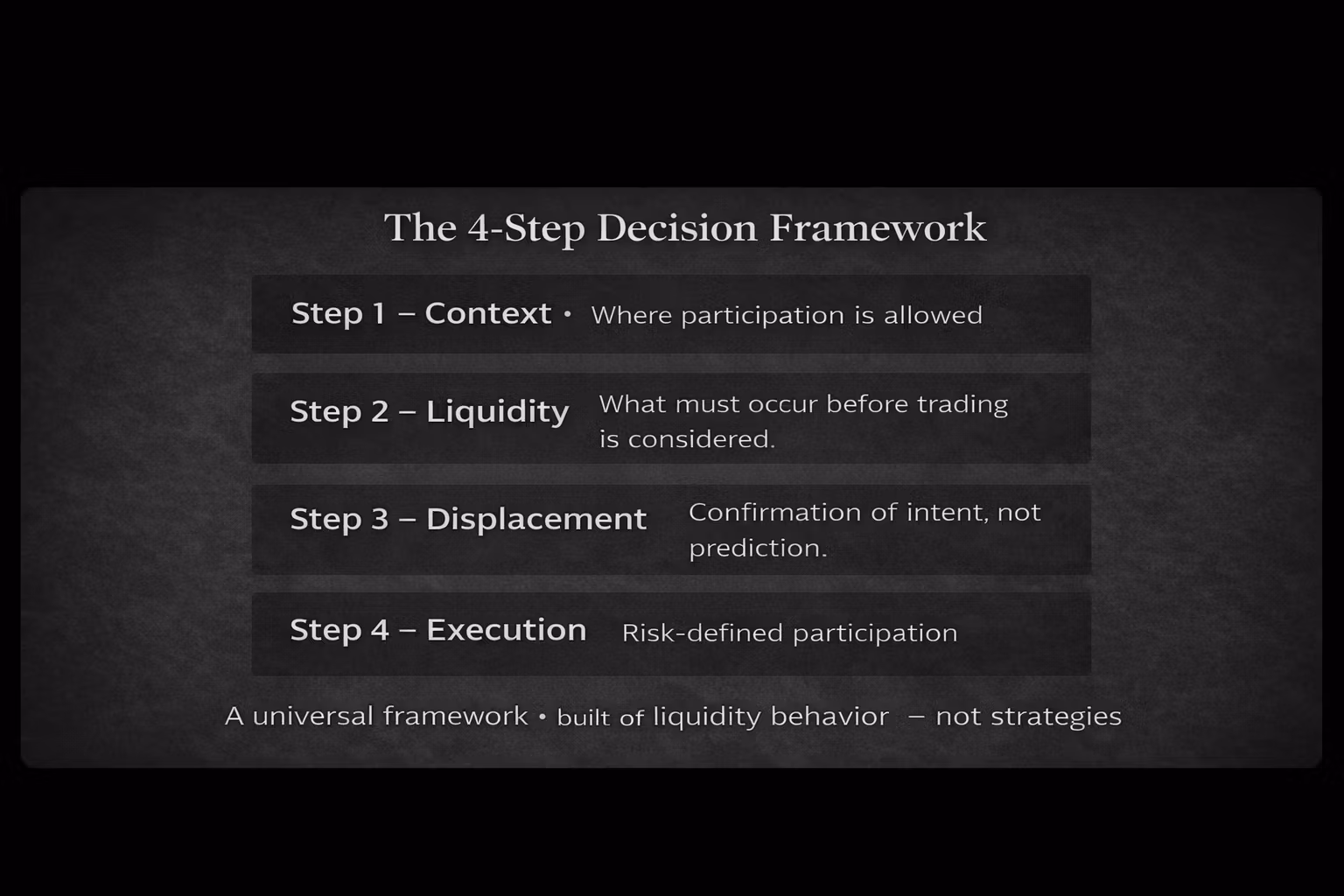 The 4-Step Decision Framework

Step 1 – Context • Where participation is allowed

Step 2 – Liquidity What must occur before trading is considered.

Step 3 – Displacement Confirmation of intent, not prediction.

Step 4 – Execution Risk-defined participation

A universal framework • built of liquidity behavior – not strategies